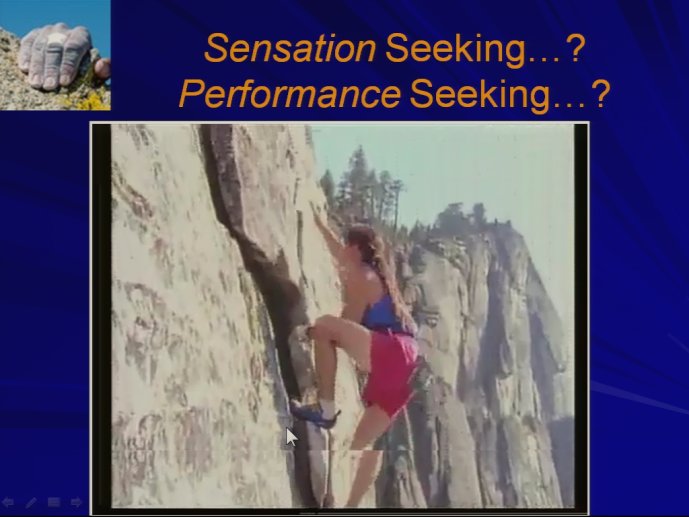 Sensation Seeking…?
Performance Seeking…?